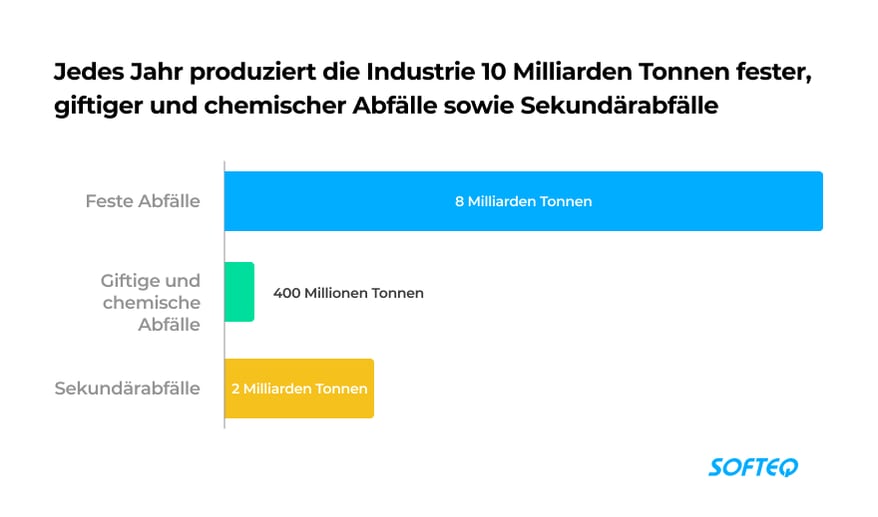 Jedes Jahr produziert die Industrie 10 Milliarden Tonnen fester, giftiger und chemischer Abfälle sowie Sekundärabfälle

Feste Abfälle
8 Milliarden Tonnen

Giftige und chemische Abfälle
400 Millionen Tonnen

Sekundärabfälle
2 Milliarden Tonnen

SOFTEQ